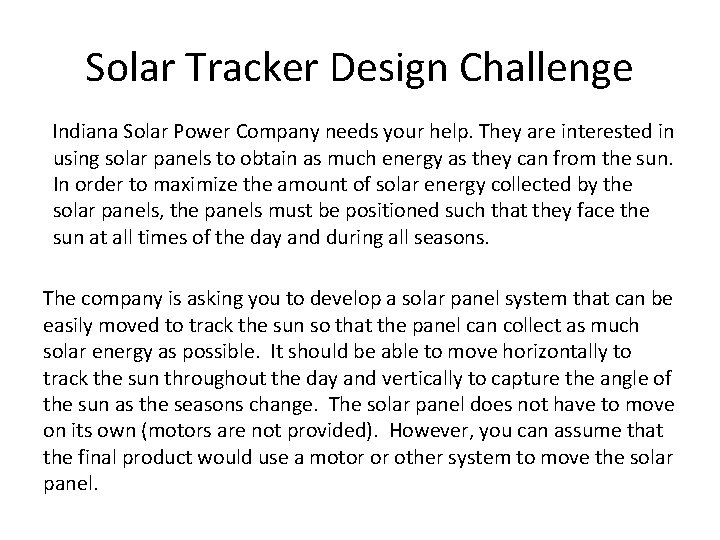 Solar Tracker Design Challenge

Indiana Solar Power Company needs your help. They are interested in using solar panels to obtain as much energy as they can from the sun. In order to maximize the amount of solar energy collected by the solar panels, the panels must be positioned such that they face the sun at all times of the day and during all seasons.

The company is asking you to develop a solar panel system that can be easily moved to track the sun so that the panel can collect as much solar energy as possible. It should be able to move horizontally to track the sun throughout the day and vertically to capture the angle of the sun as the seasons change. The solar panel does not have to move on its own (motors are not provided). However, you can assume that the final product would use a motor or other system to move the solar panel.